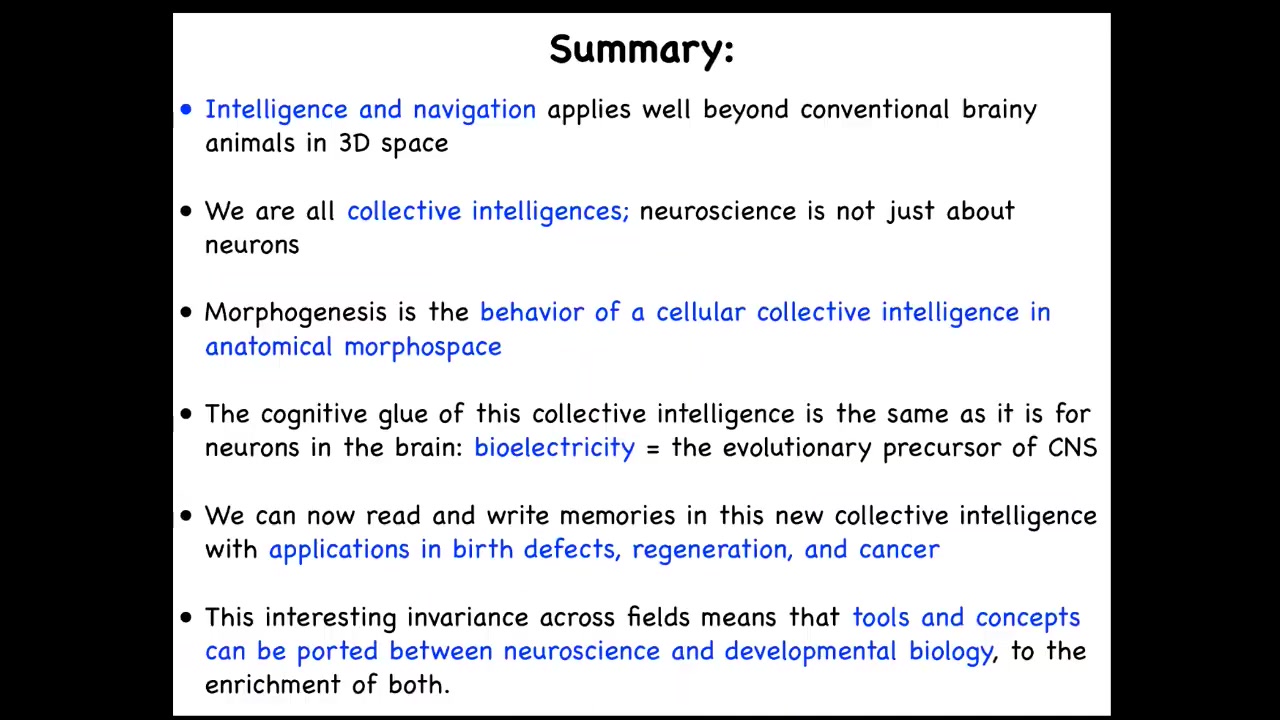 Summary:

• Intelligence and navigation applies well beyond conventional brainy animals in 3D space

• We are all collective intelligences; neuroscience is not just about neurons

• Morphogenesis is the behavior of a cellular collective intelligence in anatomical morphospace

• The cognitive glue of this collective intelligence is the same as it is for neurons in the brain: bioelectricity = the evolutionary precursor of CNS

• We can now read and write memories in this new collective intelligence with applications in birth defects, regeneration, and cancer

• This interesting invariance across fields means that tools and concepts can be ported between neuroscience and developmental biology, to the enrichment of both.